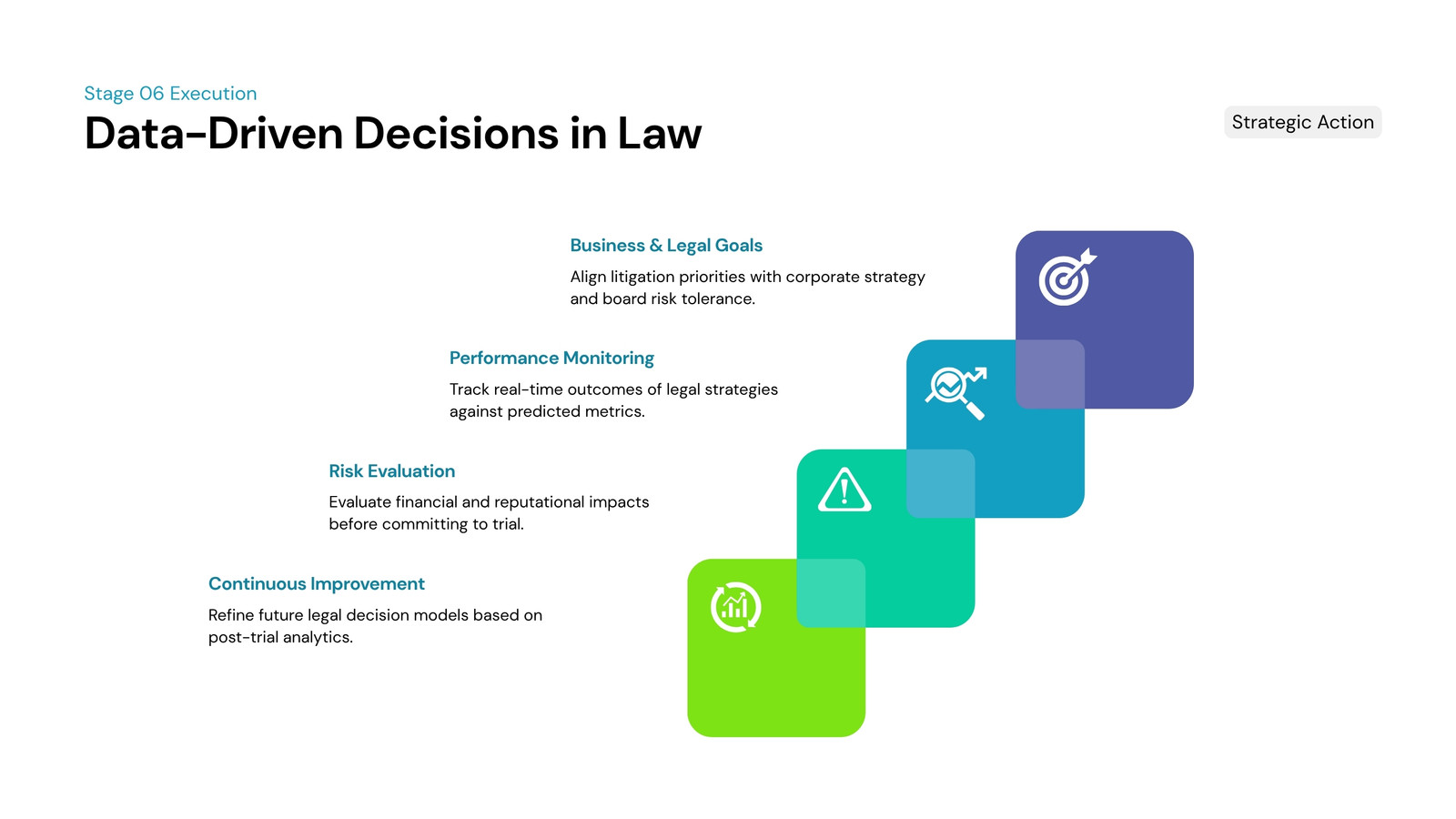 Stage 06 Execution

Data-Driven Decisions in Law

Strategic Action

Business & Legal Goals

Align litigation priorities with corporate strategy and board risk tolerance.

Performance Monitoring

Track real-time outcomes of legal strategies against predicted metrics.

Risk Evaluation

Evaluate financial and reputational impacts before committing to trial.

Continuous Improvement

Refine future legal decision models based on post-trial analytics.